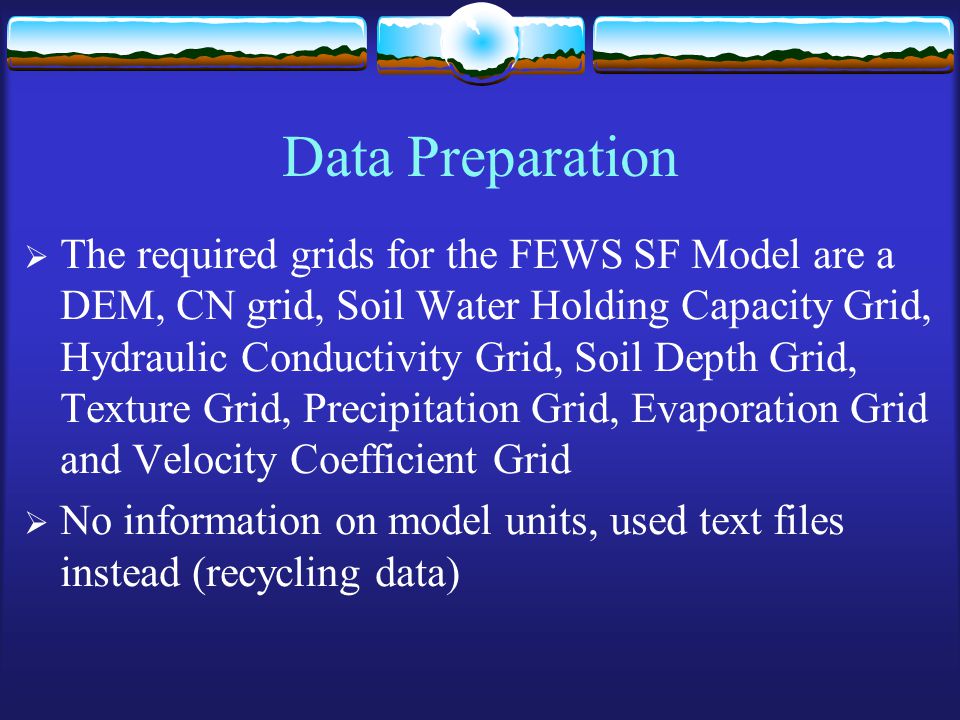 Data Preparation

➢ The required grids for the FEWS SF Model are a DEM, CN grid, Soil Water Holding Capacity Grid, Hydraulic Conductivity Grid, Soil Depth Grid, Texture Grid, Precipitation Grid, Evaporation Grid and Velocity Coefficient Grid

➢ No information on model units, used text files instead (recycling data)